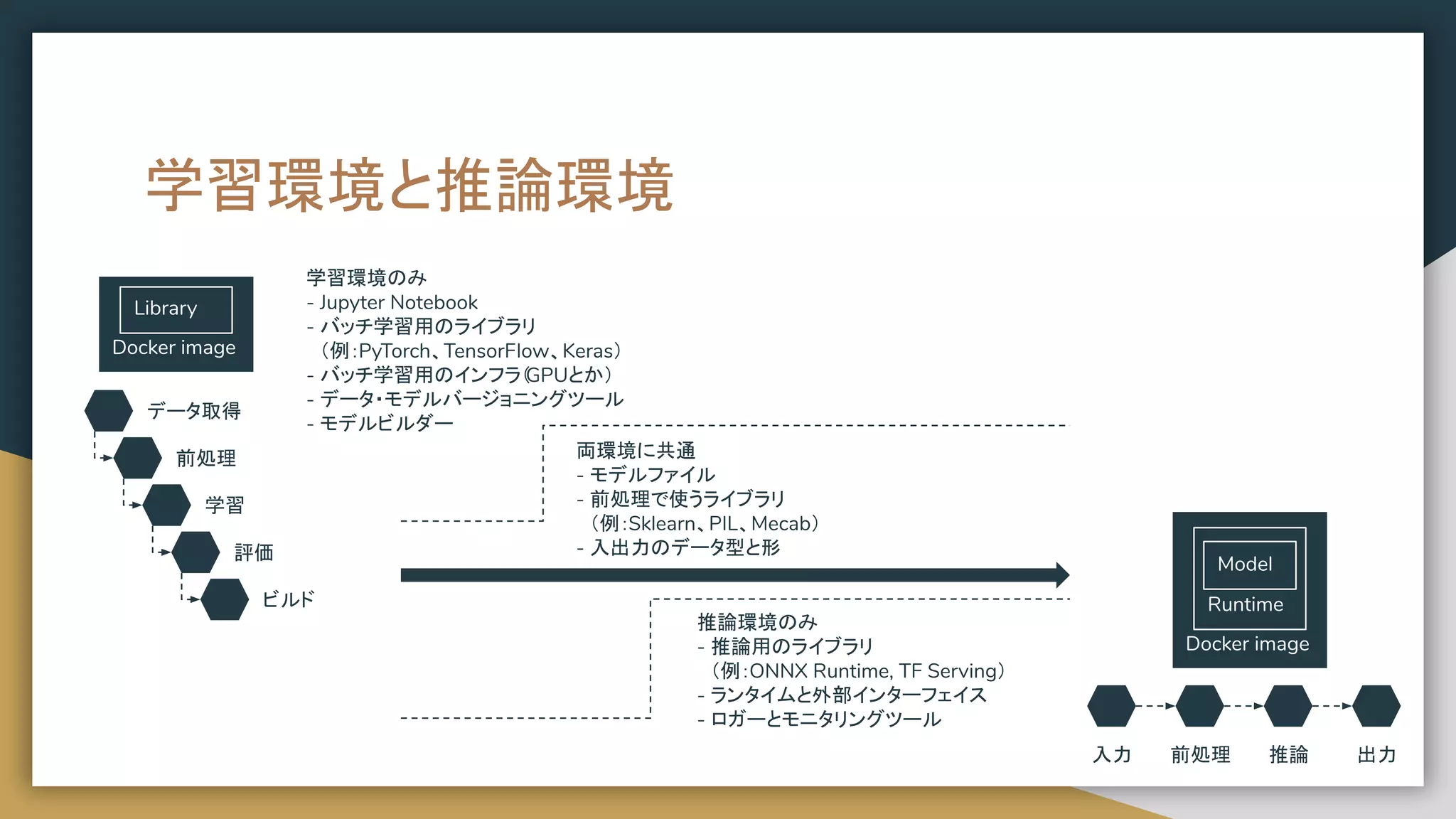 学習環境と推論環境

Library
Docker image

データ取得
前処理
学習
評価
ビルド

学習環境のみ
- Jupyter Notebook
- バッチ学習用のライブラリ
（例：PyTorch、TensorFlow、Keras）
- バッチ学習用のインフラ（GPUとか）
- データ・モデルバージョニングツール
- モデルビルダー

両環境に共通
- モデルファイル
- 前処理で使うライブラリ
（例：Sklearn、PIL、Mecab）
- 入出力のデータ型と形

推論環境のみ
- 推論用のライブラリ
（例：ONNX Runtime, TF Serving）
- ランタイムと外部インターフェイス
- ロガーとモニタリングツール

Model
Runtime
Docker image

入力
前処理
推論
出力